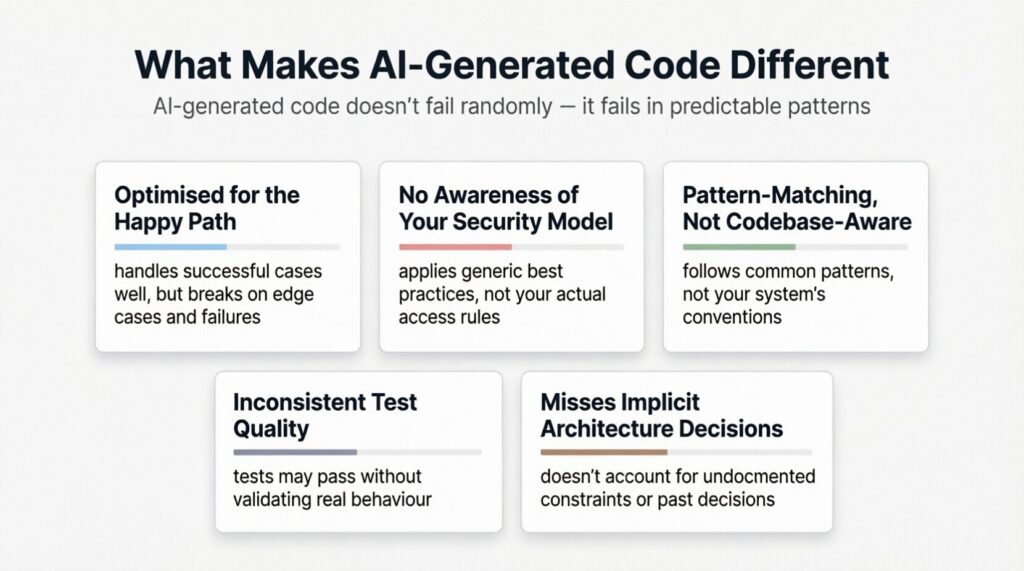 What Makes AI-Generated Code Different

AI-generated code doesn't fail randomly — it fails in predictable patterns

Optimised for the Happy Path

handles successful cases well, but breaks on edge cases and failures

No Awareness of Your Security Model

applies generic best practices, not your actual access rules

Pattern-Matching, Not Codebase-Aware

follows common patterns, not your system's conventions

Inconsistent Test Quality

tests may pass without validating real behaviour

Misses Implicit Architecture Decisions

doesn't account for undocmented constraints or past decisions